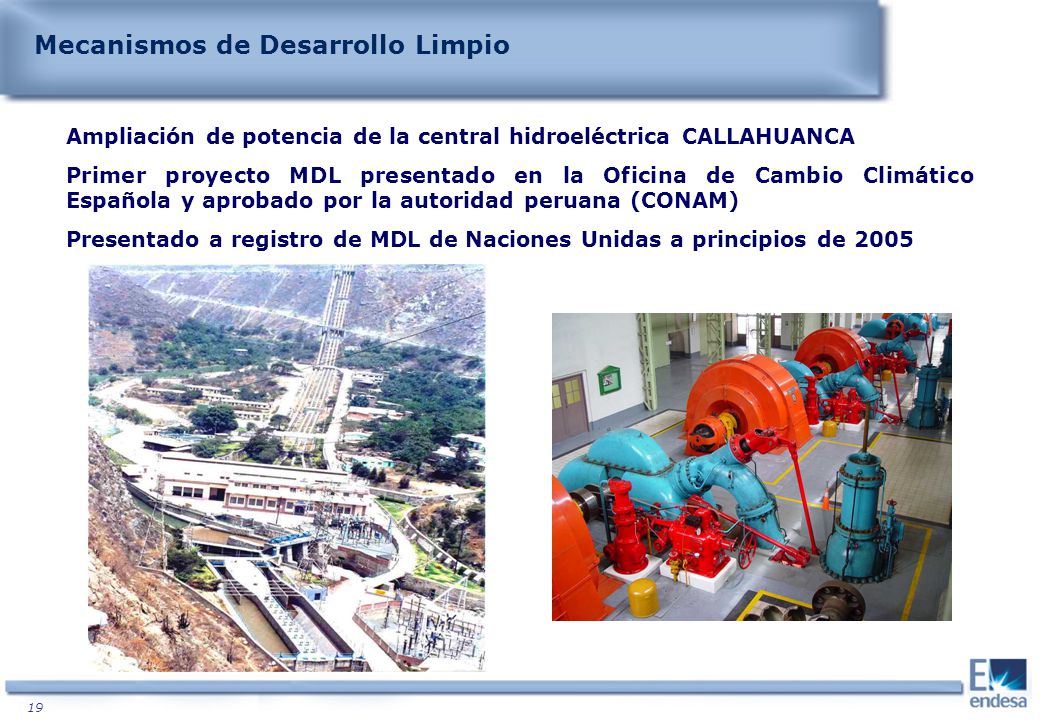 Mecanismos de Desarrollo Limpio

Ampliación de potencia de la central hidroeléctrica CALLAHUANCA

Primer proyecto MDL presentado en la Oficina de Cambio Climático Española y aprobado por la autoridad peruana (CONAM)

Presentado a registro de MDL de Naciones Unidas a principios de 2005

19

endesa